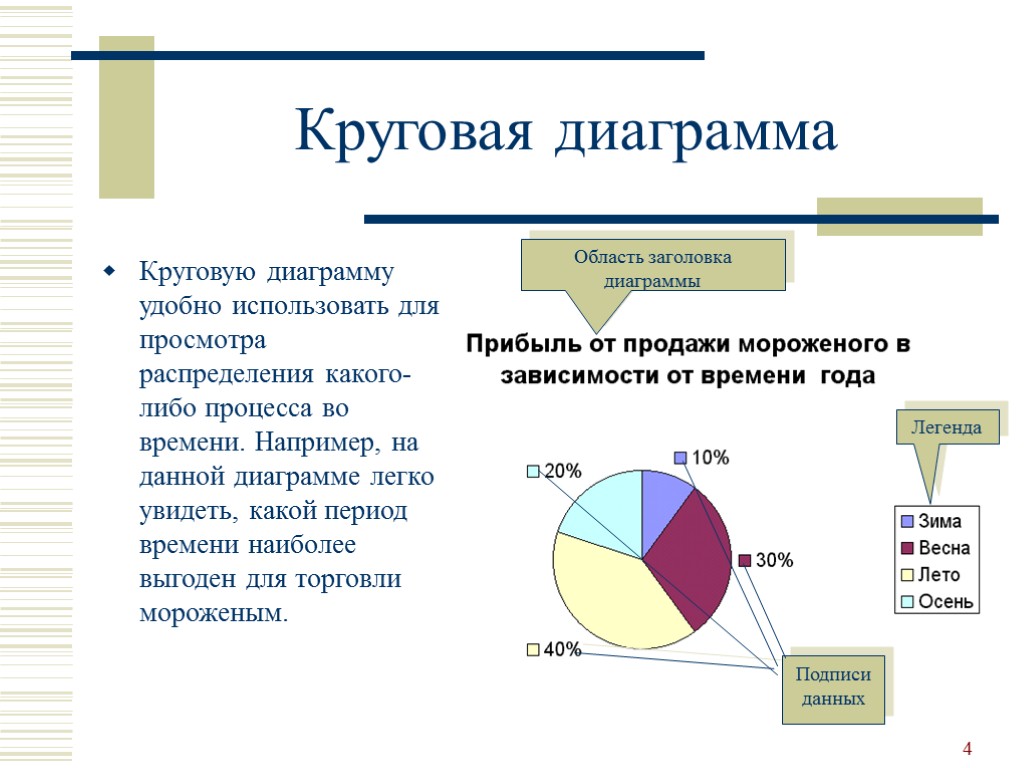 Круговая диаграмма

Круговую диаграмму удобно использовать для просмотра распределения какого-либо процесса во времени. Например, на данной диаграмме легко увидеть, какой период времени наиболее выгоден для торговли мороженым.

Область заголовка диаграммы

Прибыль от продажи мороженого в зависимости от времени года

Легенда

20%
10%
30%
40%

Зима
Весна
Лето
Осень

Подписи данных

4